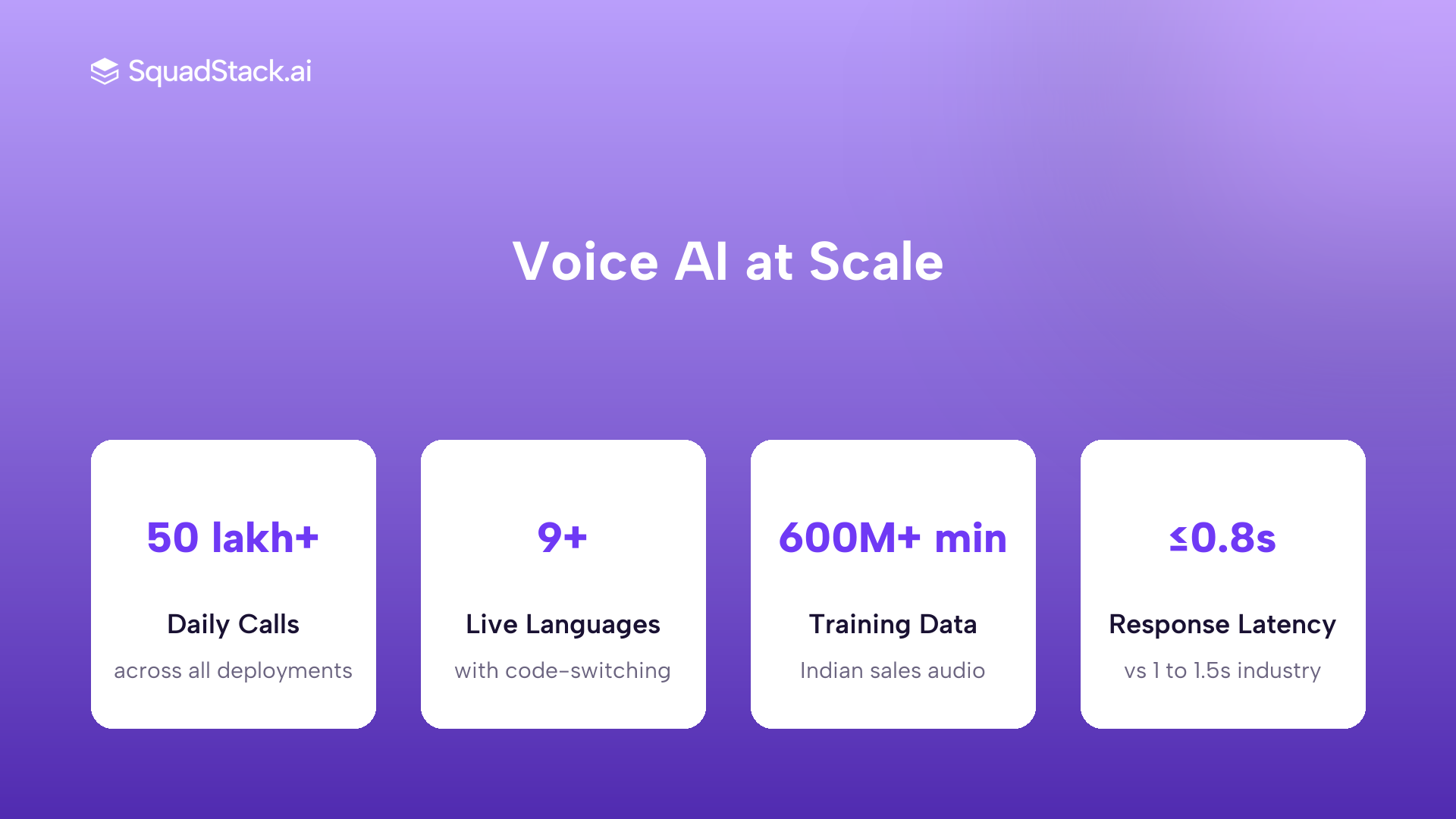 SquadStack.ai

Voice AI at Scale

50 lakh+

Daily Calls

across all deployments

9+

Live Languages

with code-switching

600M+ min

Training Data

Indian sales audio

≤0.8s

Response Latency

vs 1 to 1.5s industry